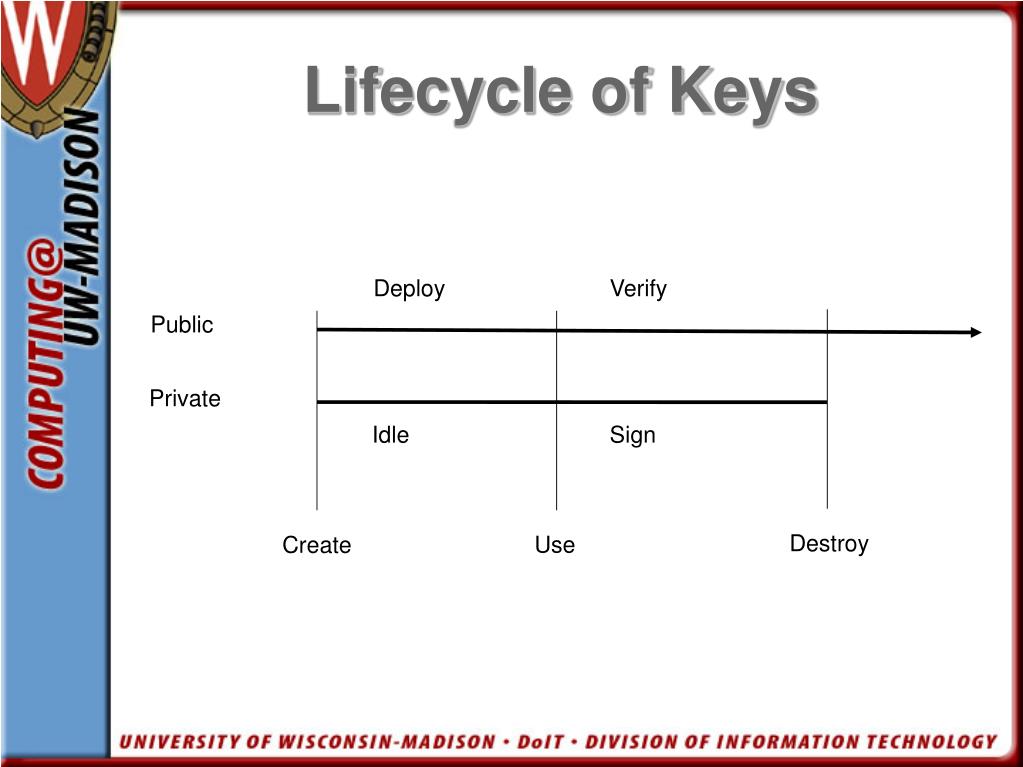 W

COMPUTING@ UW-MADISON

Lifecycle of Keys

Deploy

Verify

Public

Private

Idle

Sign

Create

Use

Destroy

UNIVERSITY OF WISCONSIN-MADISON • DoIT • DIVISION OF INFORMATION TECHNOLOGY